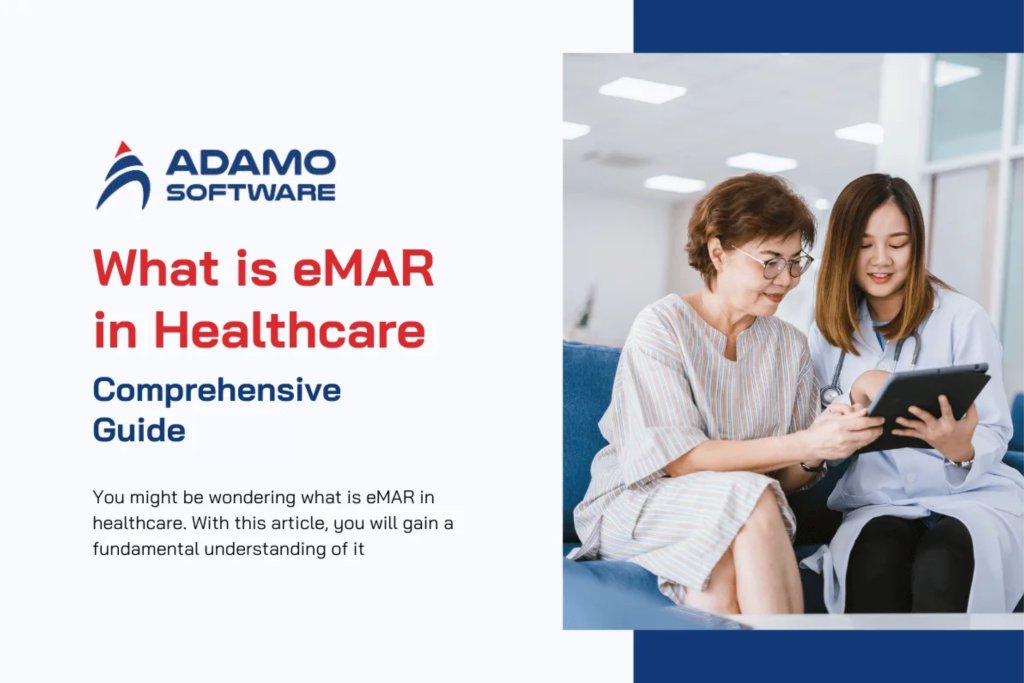 ADAMO SOFTWARE

What is eMAR in Healthcare

Comprehensive Guide

You might be wondering what is eMAR in healthcare. With this article, you will gain a fundamental understanding of it